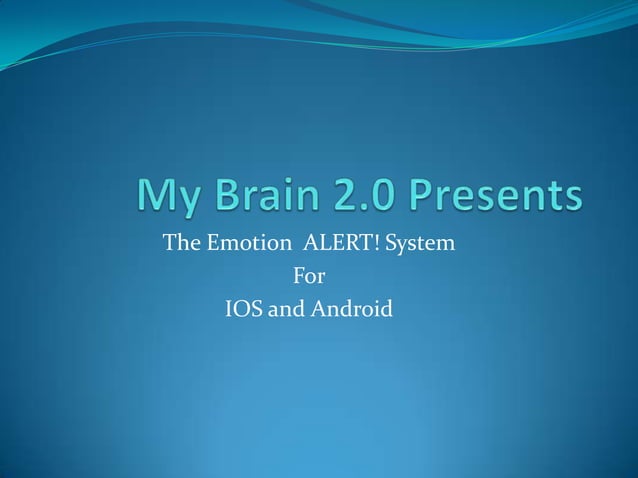 My Brain 2.0 Presents

The Emotion  ALERT! System
For
IOS and Android